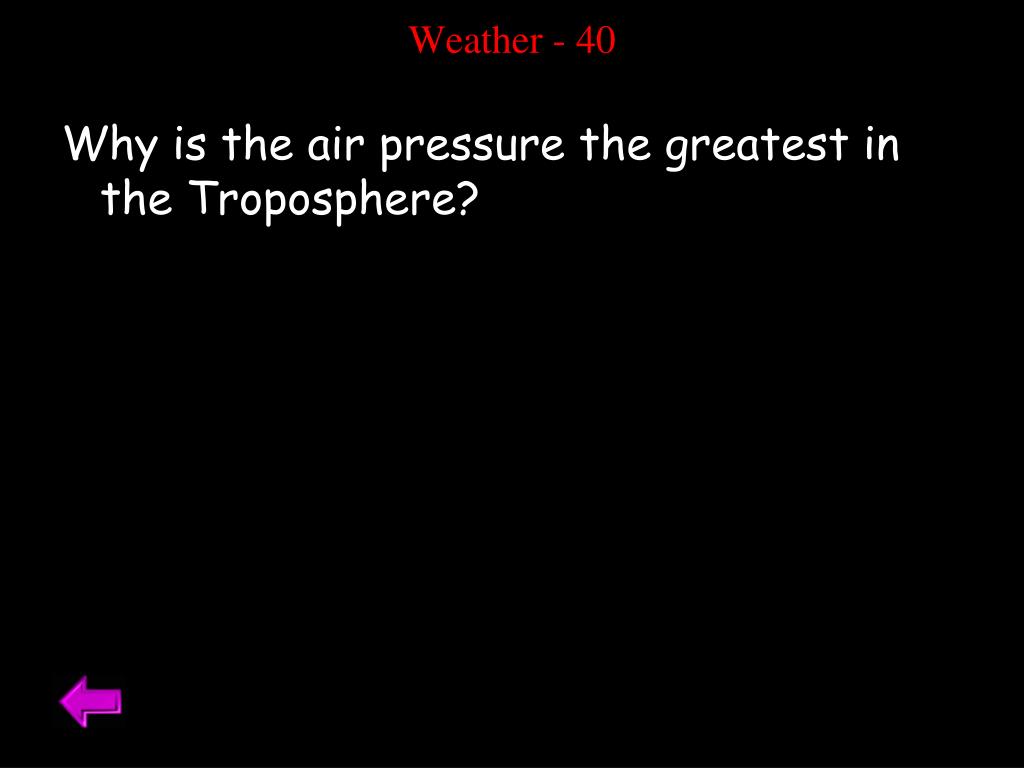 Weather - 40

Why is the air pressure the greatest in the Troposphere?